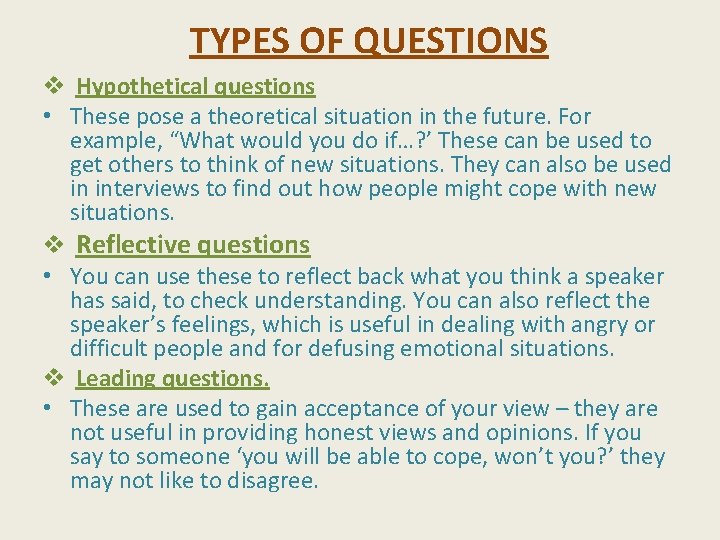 TYPES OF QUESTIONS

❖ Hypothetical questions

• These pose a theoretical situation in the future. For example, “What would you do if…?’ These can be used to get others to think of new situations. They can also be used in interviews to find out how people might cope with new situations.

❖ Reflective questions

• You can use these to reflect back what you think a speaker has said, to check understanding. You can also reflect the speaker’s feelings, which is useful in dealing with angry or difficult people and for defusing emotional situations.

❖ Leading questions.

• These are used to gain acceptance of your view – they are not useful in providing honest views and opinions. If you say to someone ‘you will be able to cope, won’t you?’ they may not like to disagree.